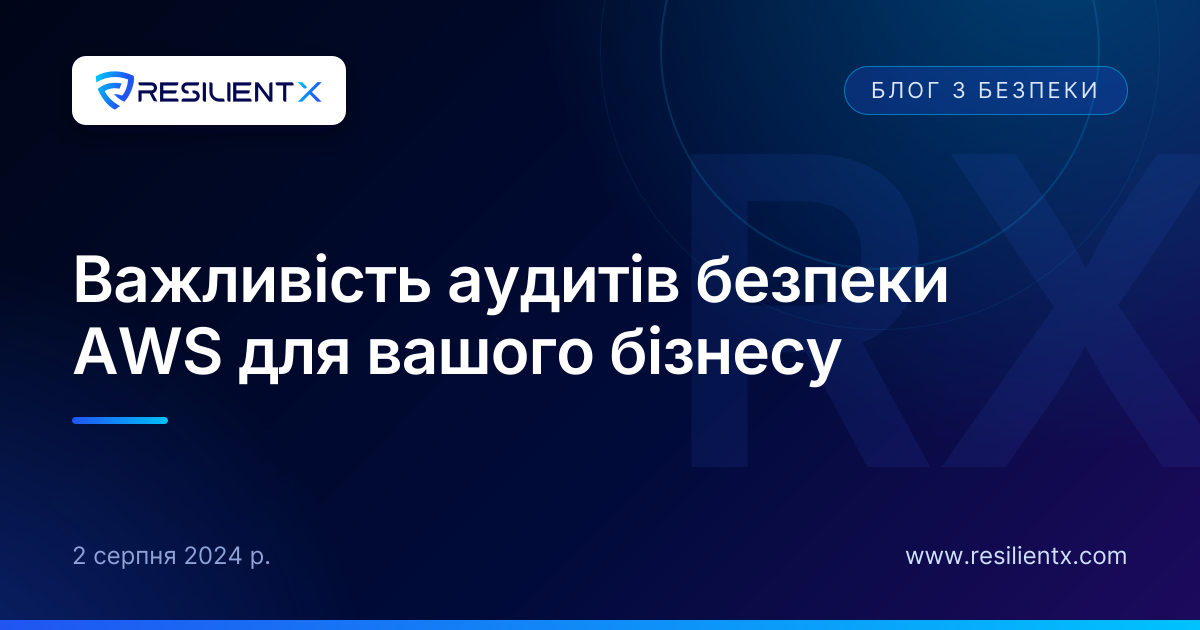 RESILIENT X

БЛОГ З БЕЗПЕКИ

RX

Важливість аудитів безпеки AWS для вашого бізнесу

2 серпня 2024 р.

www.resilientx.com